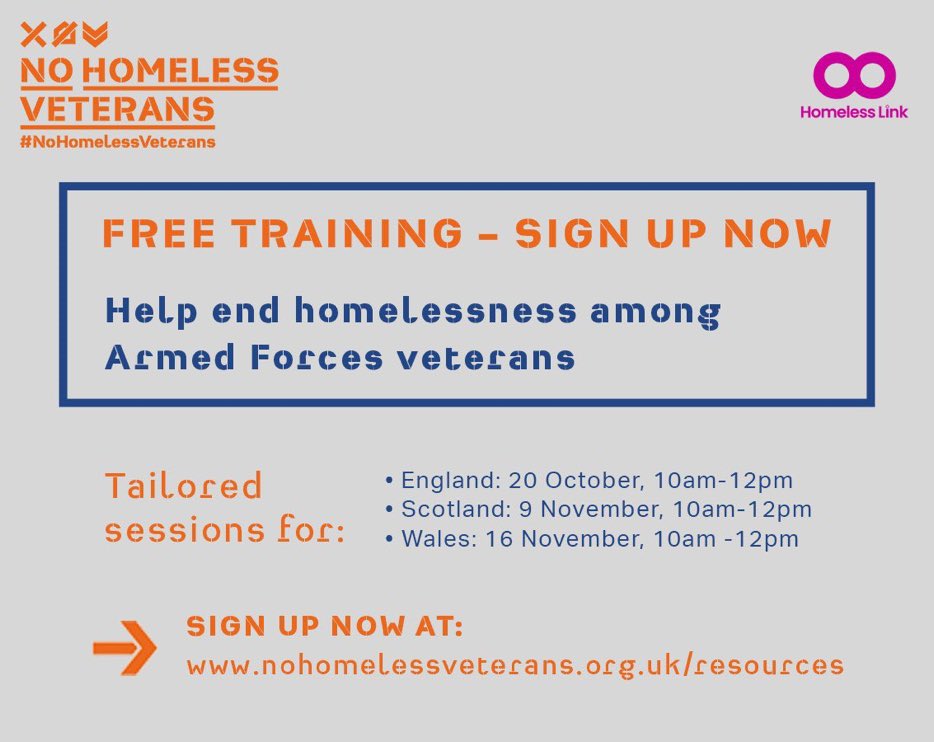 NO HOMELESS VETERANS
#NoHomelessVeterans

Homeless Link

FREE TRAINING – SIGN UP NOW

Help end homelessness among Armed Forces veterans

Tailored sessions for:

• England: 20 October, 10am-12pm
• Scotland: 9 November, 10am-12pm
• Wales: 16 November, 10am -12pm

SIGN UP NOW AT:
www.nohomelessveterans.org.uk/resources